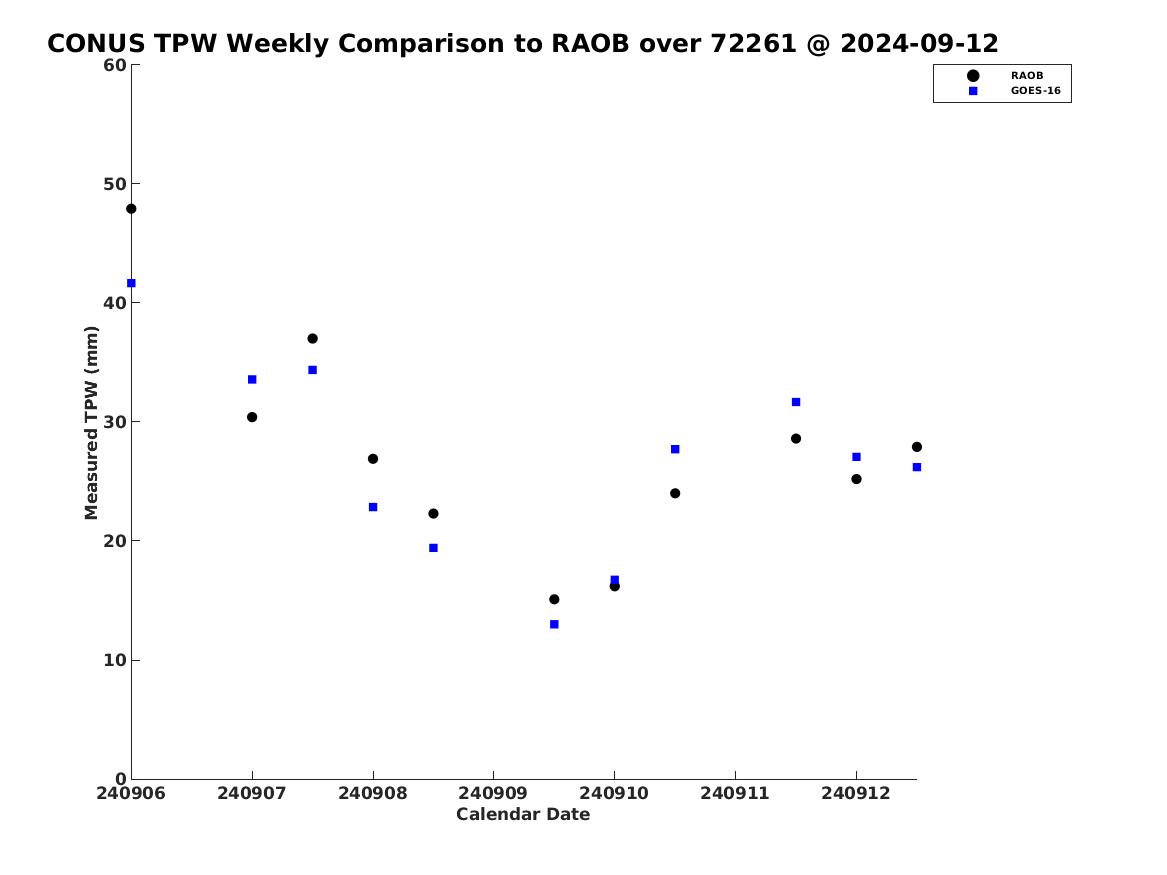 CONUS TPW Weekly Comparison to RAOB over 72261 @ 2024-09-12

RAOB
GOES-16

Measured TPW (mm)

60
50
40
30
20
10
0

240906 240907 240908 240909 240910 240911 240912

Calendar Date